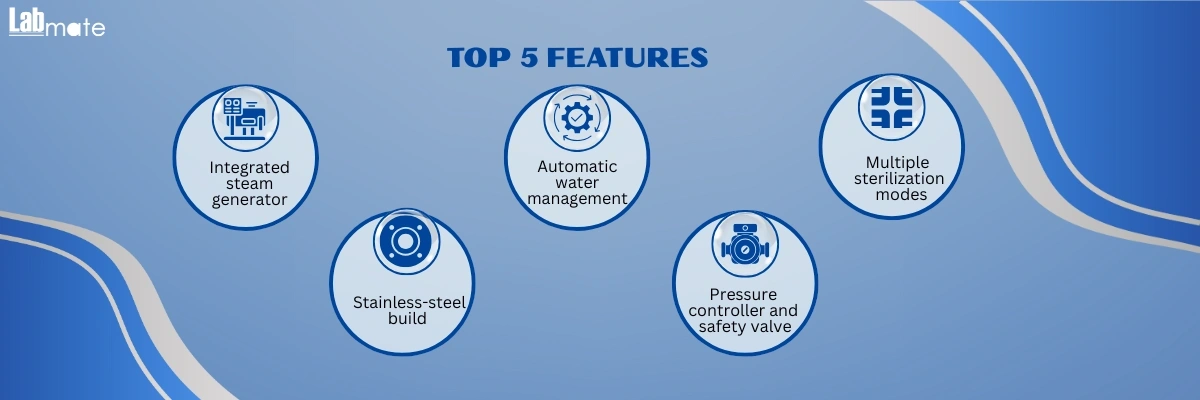 Labmate

TOP 5 FEATURES

Integrated steam generator

Stainless-steel build

Automatic water management

Pressure controller and safety valve

Multiple sterilization modes